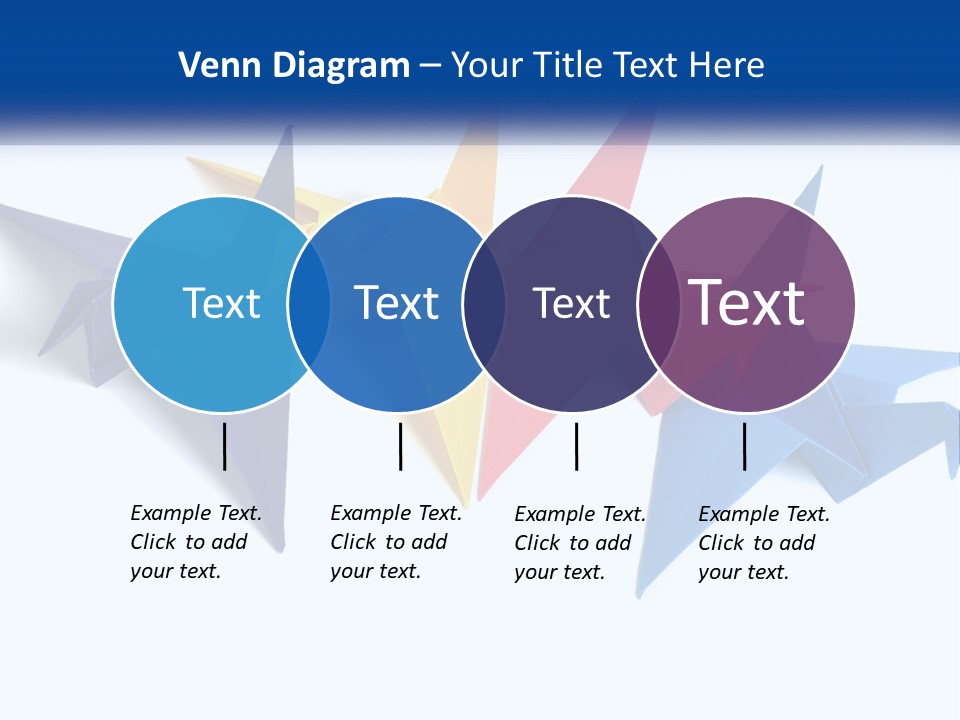 Venn Diagram – Your Title Text Here

Text

Text

Text

Text

Example Text. Click to add your text.

Example Text. Click to add your text.

Example Text. Click to add your text.

Example Text. Click to add your text.